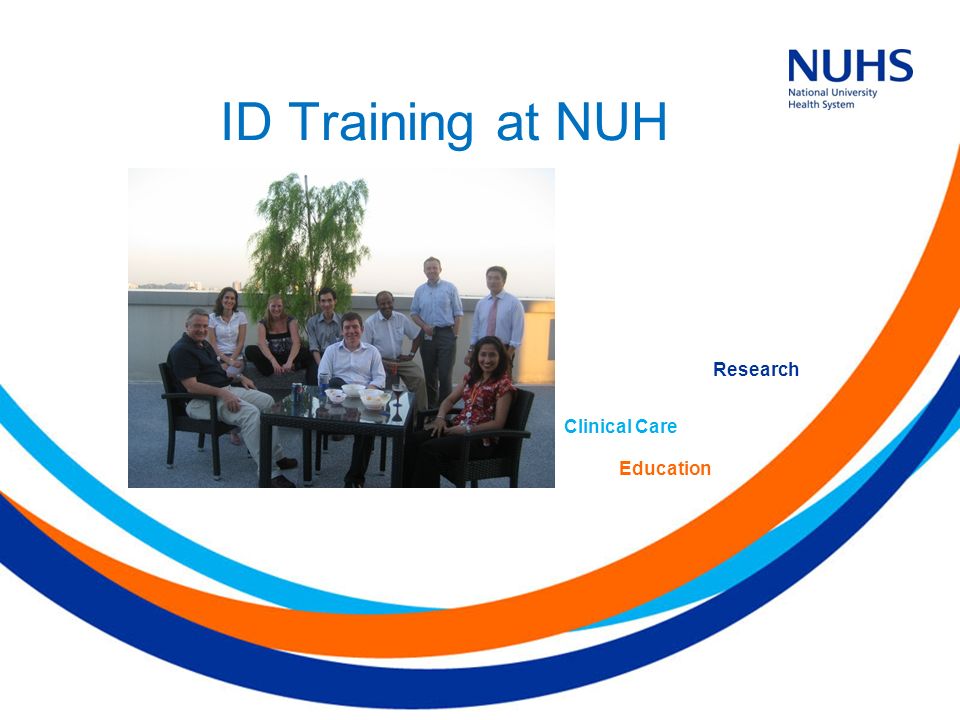 NUHS
National University
Health System

ID Training at NUH

Research

Clinical Care

Education